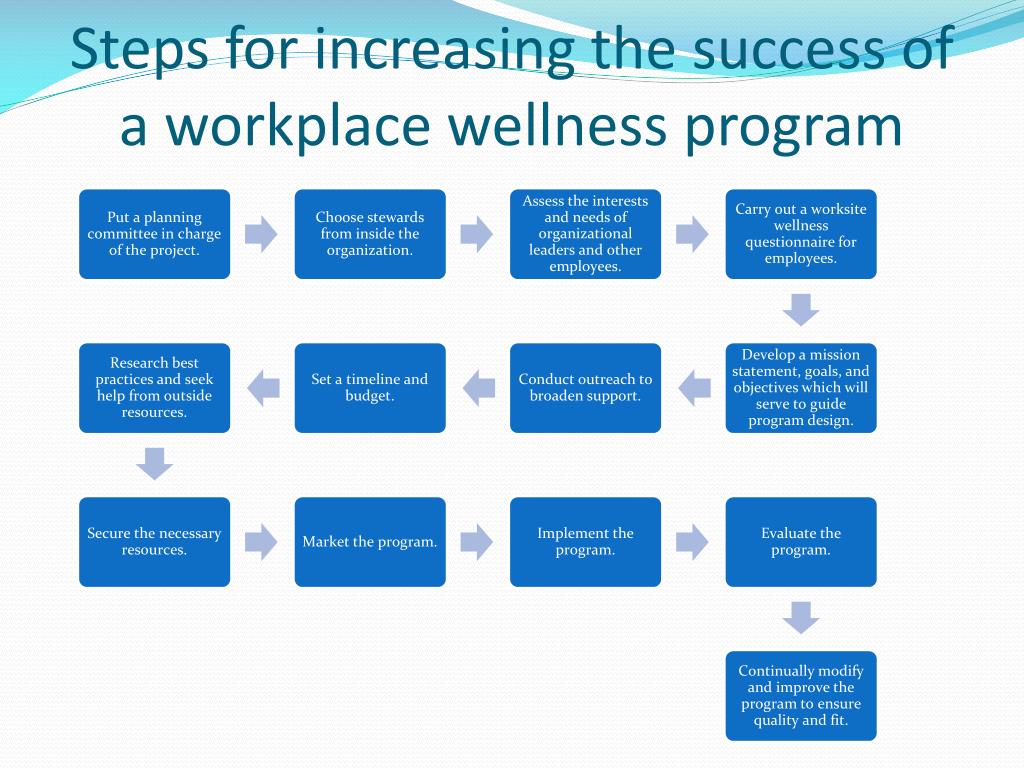 Steps for increasing the success of a workplace wellness program

Put a planning committee in charge of the project.

Choose stewards from inside the organization.

Assess the interests and needs of organizational leaders and other employees.

Carry out a worksite wellness questionnaire for employees.

Develop a mission statement, goals, and objectives which will serve to guide program design.

Conduct outreach to broaden support.

Set a timeline and budget.

Research best practices and seek help from outside resources.

Secure the necessary resources.

Market the program.

Implement the program.

Evaluate the program.

Continually modify and improve the program to ensure quality and fit.